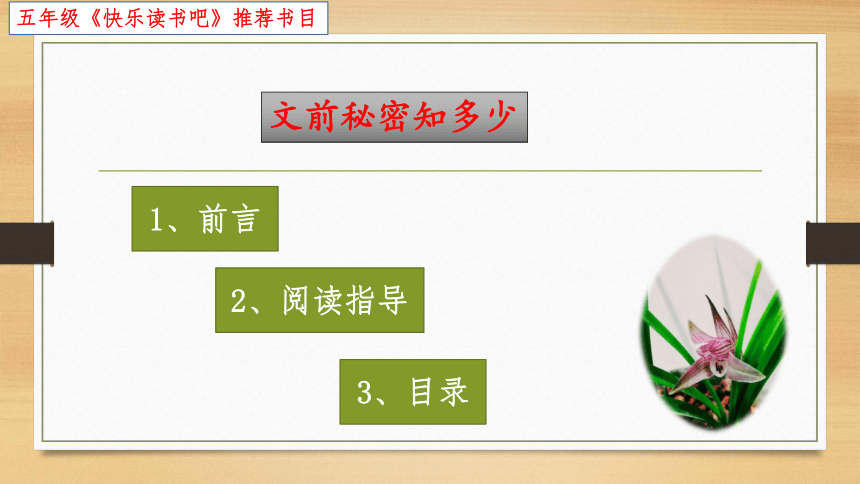 五年级《快乐读书吧》推荐书目

文前秘密知多少

1、前言

2、阅读指导

3、目录